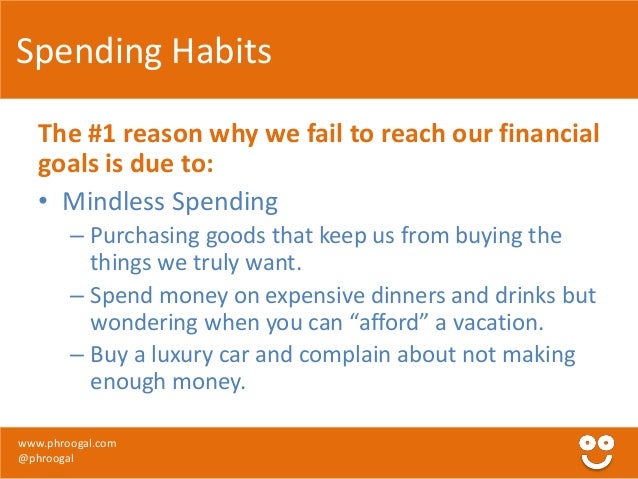 Spending Habits

The #1 reason why we fail to reach our financial goals is due to:

• Mindless Spending
– Purchasing goods that keep us from buying the things we truly want.
– Spend money on expensive dinners and drinks but wondering when you can “afford” a vacation.
– Buy a luxury car and complain about not making enough money.

www.phroogal.com
@phroogal